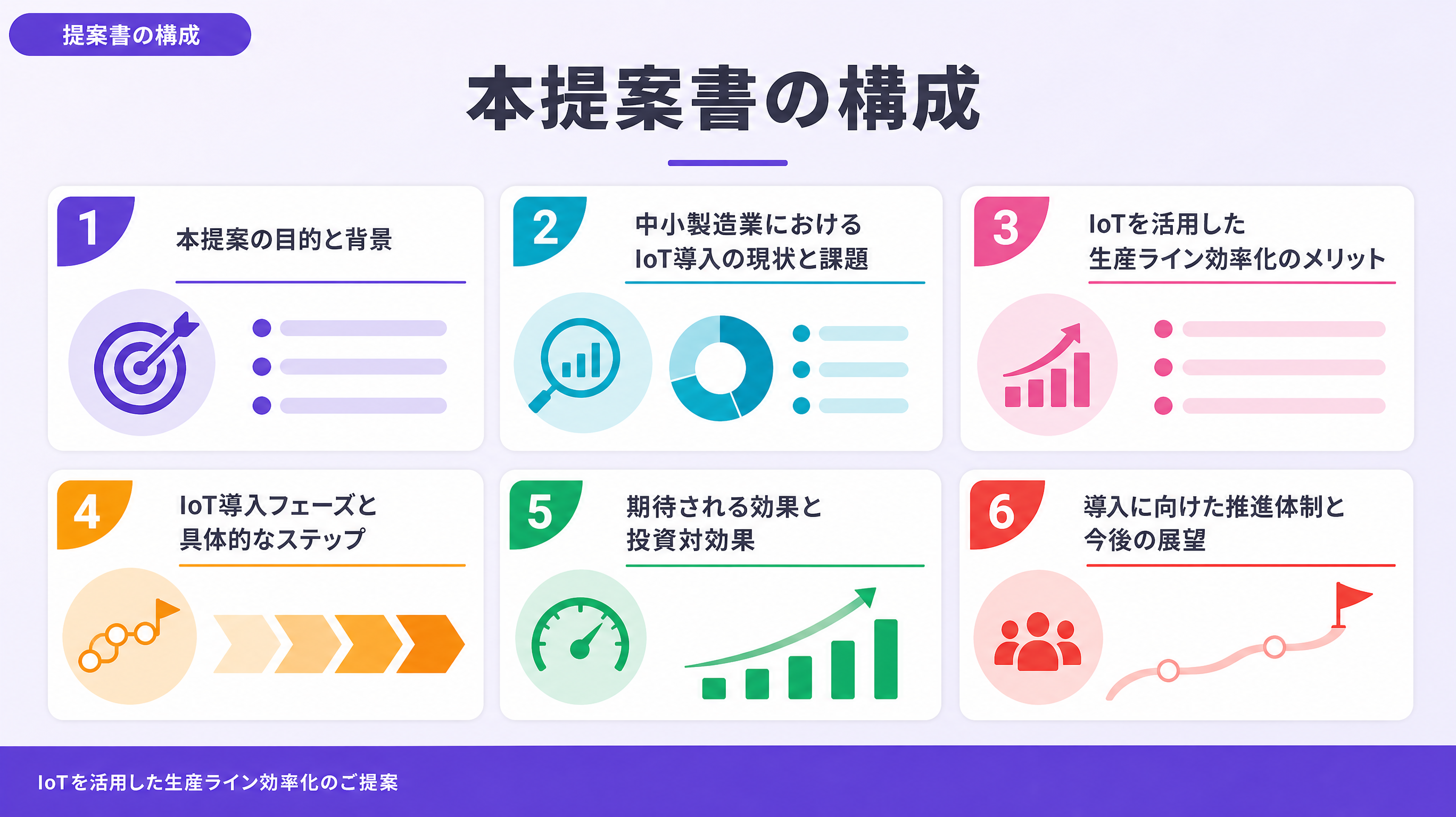 提案書の構成

本提案書の構成

1
本提案の目的と背景

2
中小製造業における IoT導入の現状と課題

3
IoTを活用した 生産ライン効率化のメリット

4
IoT導入フェーズと 具体的なステップ

5
期待される効果と 投資対効果

6
導入に向けた推進体制と 今後の展望

IoTを活用した生産ライン効率化のご提案